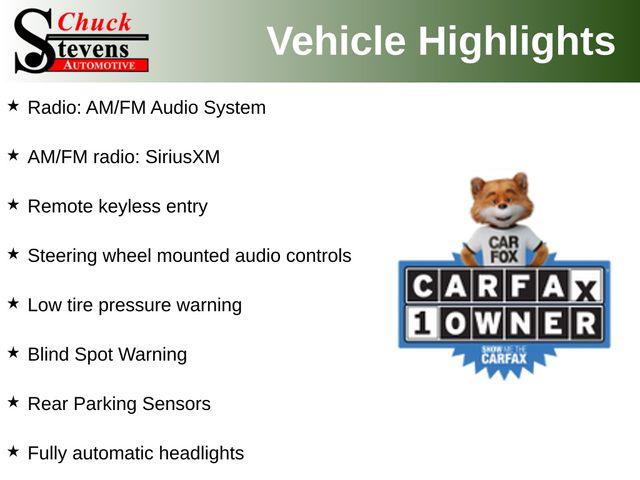 Chuck
Stevens
AUTOMOTIVE

Vehicle Highlights

★ Radio: AM/FM Audio System

★ AM/FM radio: SiriusXM

★ Remote keyless entry

★ Steering wheel mounted audio controls

★ Low tire pressure warning

★ Blind Spot Warning

★ Rear Parking Sensors

★ Fully automatic headlights

CAR FOX

CARFAX
1 OWNER

SHOW ME THE CARFAX